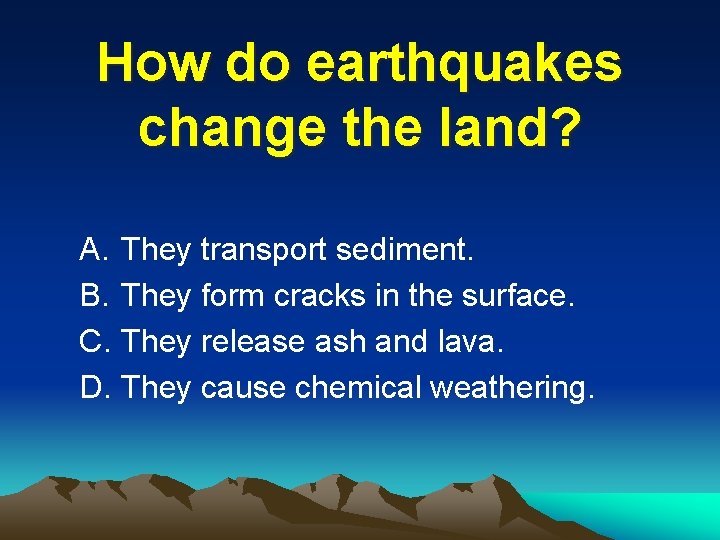 How do earthquakes change the land?

A. They transport sediment.
B. They form cracks in the surface.
C. They release ash and lava.
D. They cause chemical weathering.